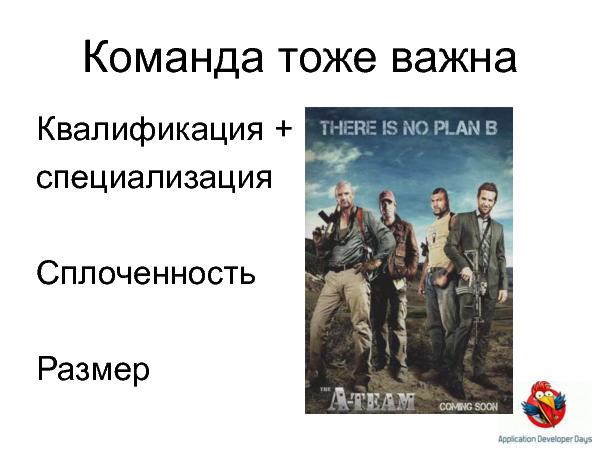 Команда тоже важна

Квалификация + специализация

Сплоченность

Размер

THERE IS NO PLAN B

THE A-TEAM

COMING SOON

Application Developer Days